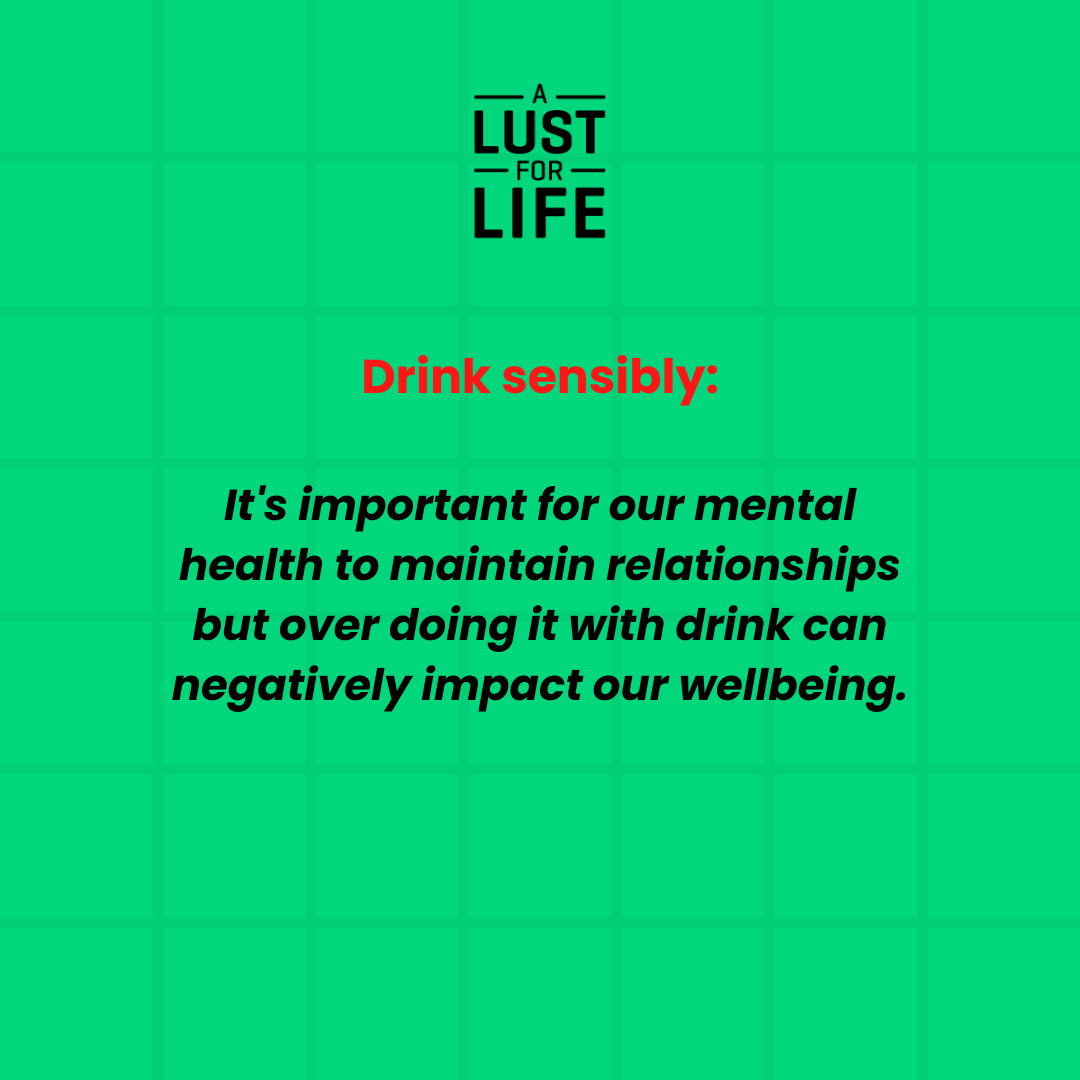 A
LUST
FOR
LIFE

Drink sensibly:

It's important for our mental health to maintain relationships but over doing it with drink can negatively impact our wellbeing.